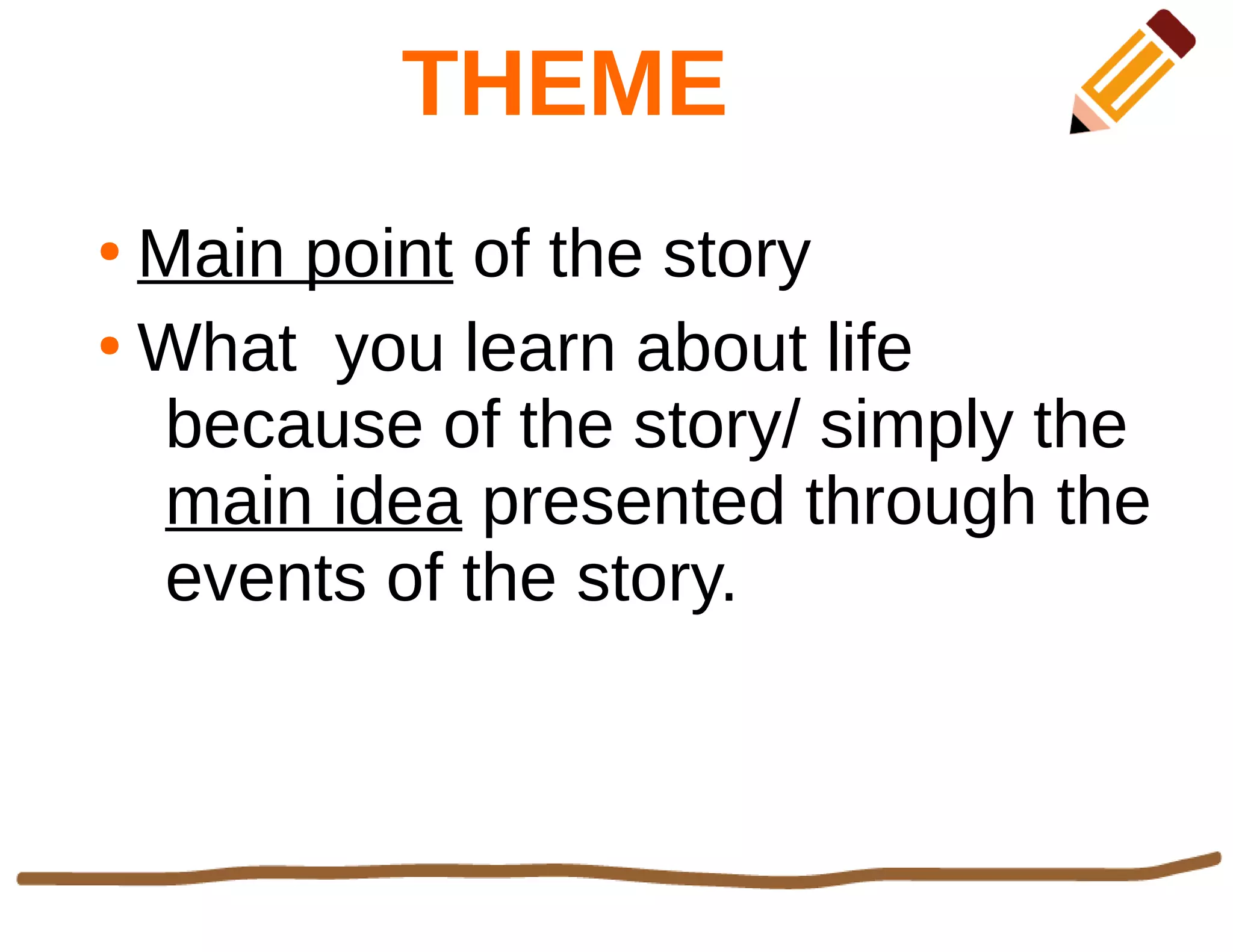 THEME

• Main point of the story
• What  you learn about life because of the story/ simply the main idea presented through the events of the story.